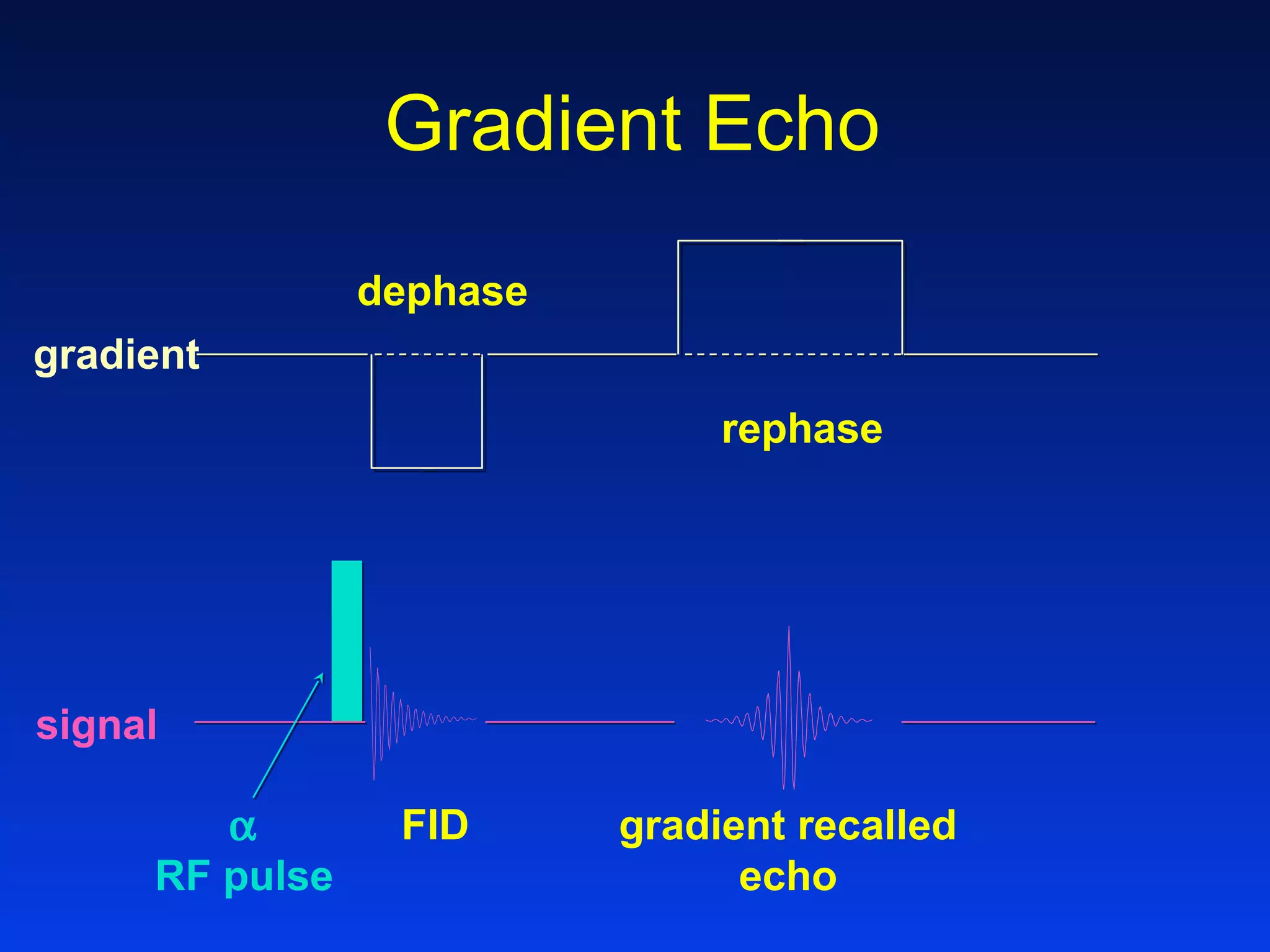 Gradient Echo

dephase

gradient

rephase

signal

$\alpha$
RF pulse

FID

gradient recalled echo